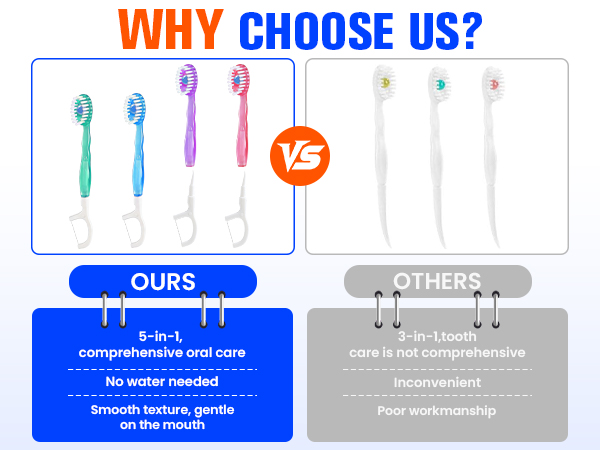 WHY CHOOSE US?

VS

OURS

5-in-1, comprehensive oral care

No water needed

Smooth texture, gentle on the mouth

OTHERS

3-in-1,tooth care is not comprehensive

Inconvenient

Poor workmanship